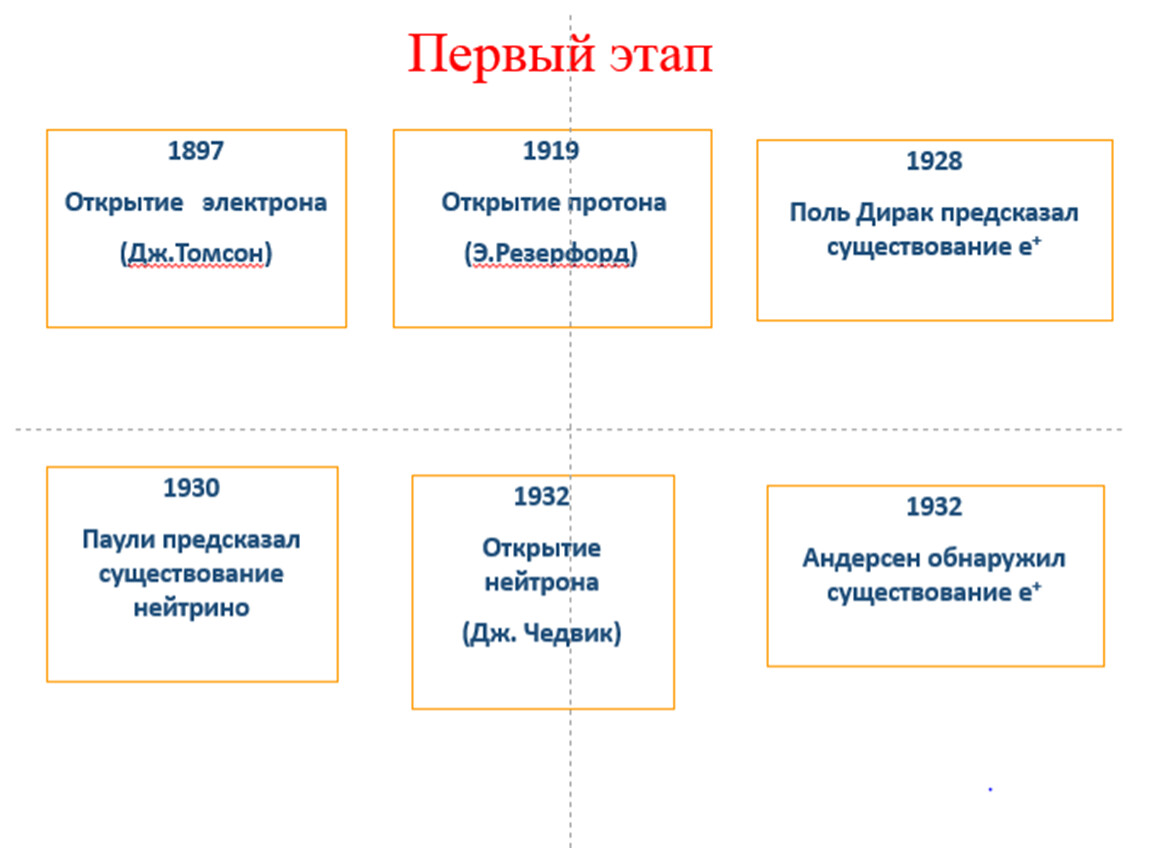 Первый этап

1897
Открытие электрона
(Дж.Томсон)

1919
Открытие протона
(Э.Резерфорд)

1928
Поль Дирак предсказал существование $e^+$

1930
Паули предсказал существование нейтрино

1932
Открытие нейтрона
(Дж. Чедвик)

1932
Андерсен обнаружил существование $e^+$